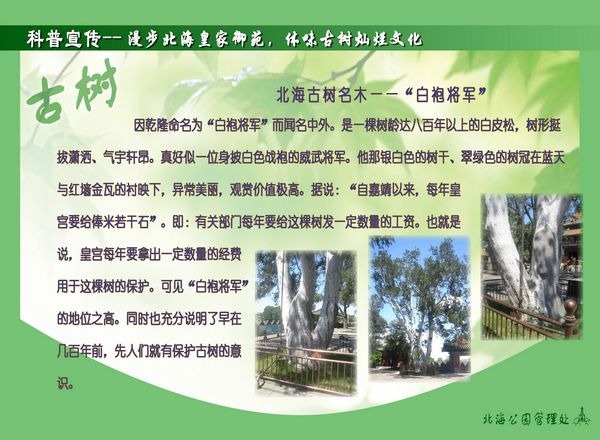 科普宣传-- 漫步北海皇家御苑，体味古树灿烂文化

古树

北海古树名木——“白袍将军”

因乾隆命名为“白袍将军”而闻名中外。是一棵树龄达八百年以上的白皮松，树形挺拔潇洒、气宇轩昂。真好似一位身披白色战袍的威武将军。他那银白色的树干、翠绿色的树冠在蓝天与红墙金瓦的衬映下，异常美丽，观赏价值极高。据说：“自嘉靖以来，每年皇宫要给俸米若干石”。即：有关部门每年要给这棵树发一定数量的工资。也就是说，皇宫每年要拿出一定数量的经费用于这棵树的保护。可见“白袍将军”的地位之高。同时也充分说明了早在几百年前，先人们就有保护古树的意识。

北海公园管理处